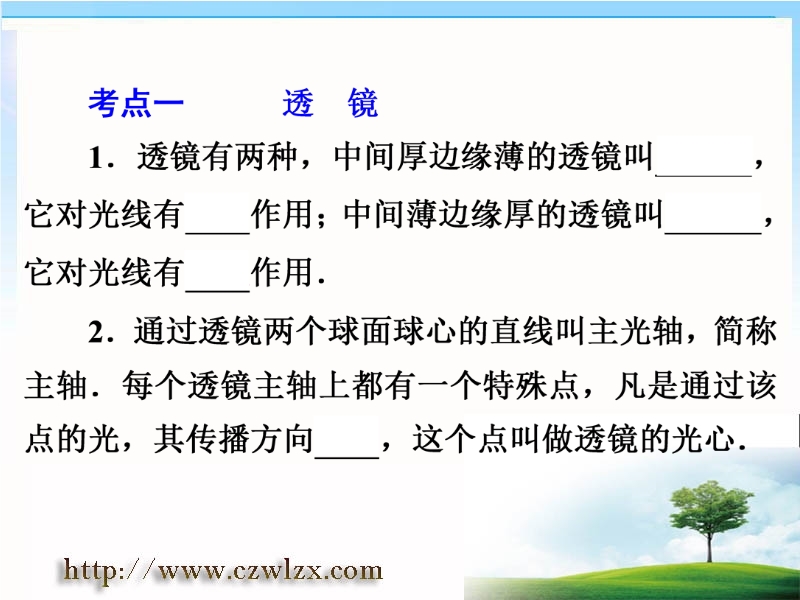 考点一　　透　镜

1．透镜有两种，中间厚边缘薄的透镜叫______，它对光线有____作用；中间薄边缘厚的透镜叫______，它对光线有____作用．

2．通过透镜两个球面球心的直线叫主光轴，简称主轴．每个透镜主轴上都有一个特殊点，凡是通过该点的光，其传播方向____，这个点叫做透镜的光心．

http://www.czwlzx.com